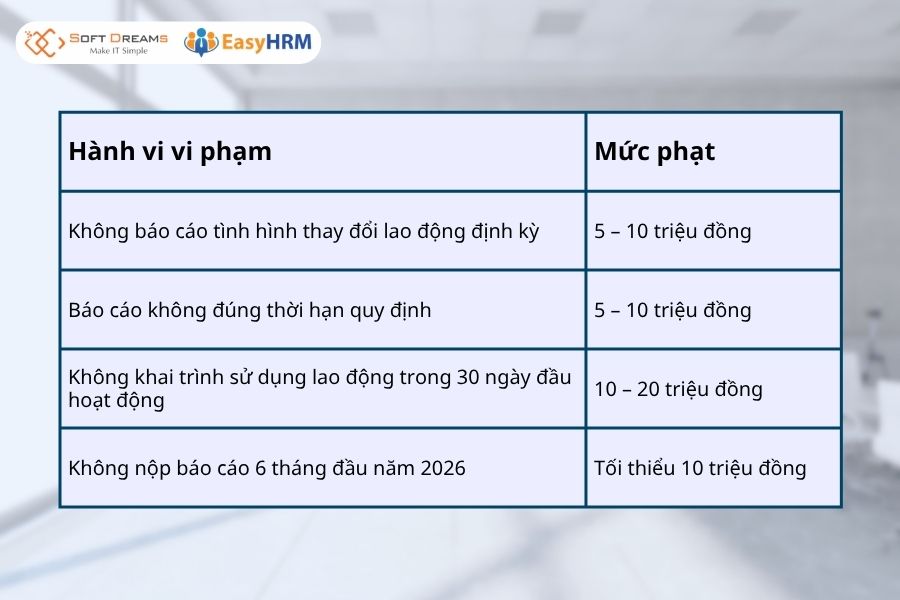 SOFT DREAMS
Make IT Simple
EasyHRM

| Hành vi vi phạm | Mức phạt |
|---|---|
| Không báo cáo tình hình thay đổi lao động định kỳ | 5 – 10 triệu đồng |
| Báo cáo không đúng thời hạn quy định | 5 – 10 triệu đồng |
| Không khai trình sử dụng lao động trong 30 ngày đầu hoạt động | 10 – 20 triệu đồng |
| Không nộp báo cáo 6 tháng đầu năm 2026 | Tối thiểu 10 triệu đồng |